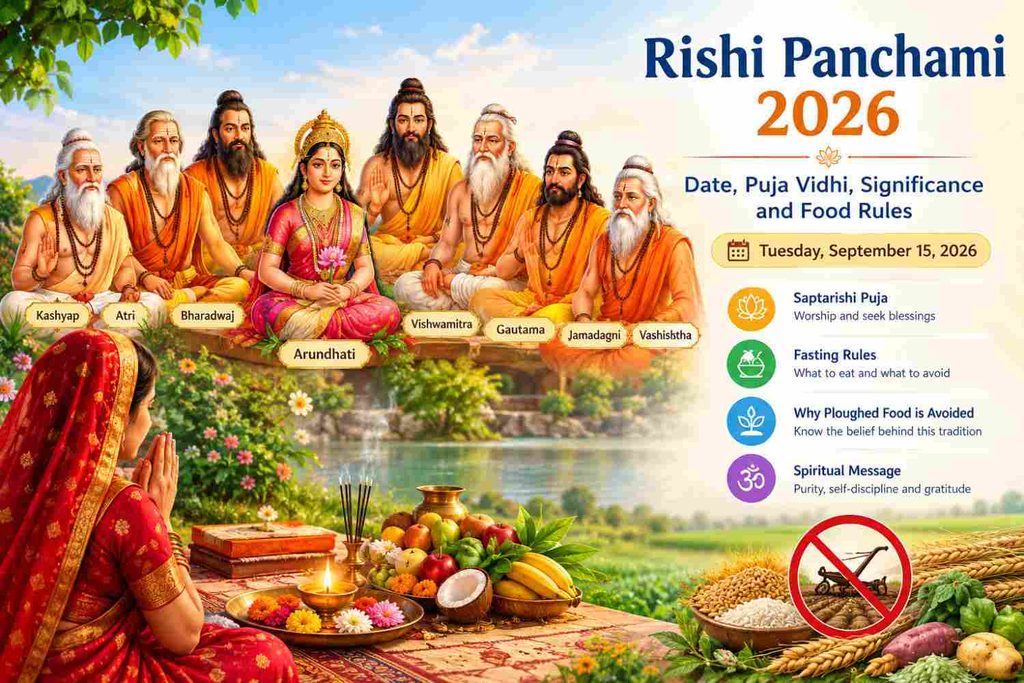 Rishi Panchami 2026

Date, Puja Vidhi, Significance and Food Rules

Tuesday, September 15, 2026

Saptarishi Puja
Worship and seek blessings

Fasting Rules
What to eat and what to avoid

Why Ploughed Food is Avoided
Know the belief behind this tradition

Spiritual Message
Purity, self-discipline and gratitude

Kashyap
Atri
Bharadwaj
Arundhati
Vishwamitra
Gautama
Jamadagni
Vashishtha